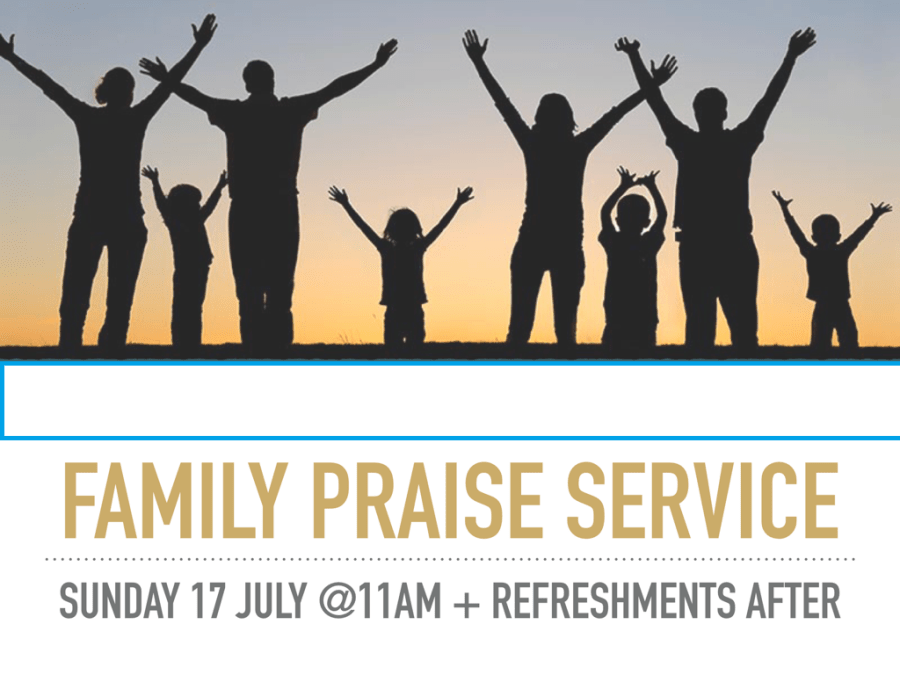 FAMILY PRAISE SERVICE

SUNDAY 17 JULY @11AM + REFRESHMENTS AFTER